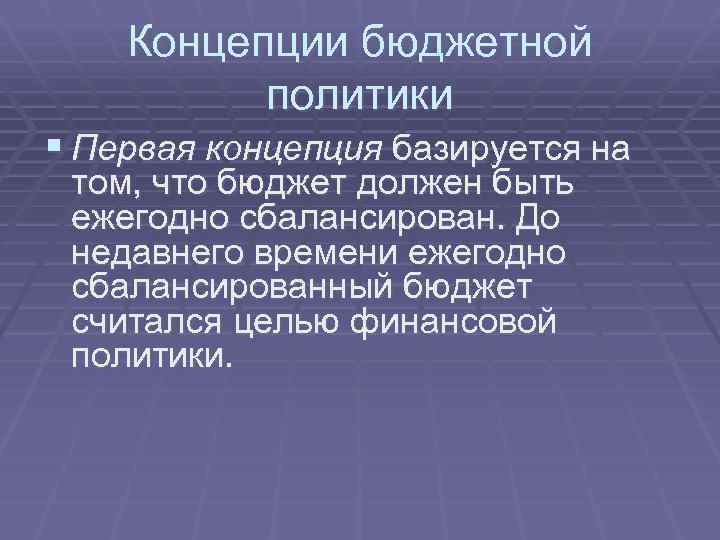 Концепции бюджетной политики

Первая концепция базируется на том, что бюджет должен быть ежегодно сбалансирован. До недавнего времени ежегодно сбалансированный бюджет считался целью финансовой политики.